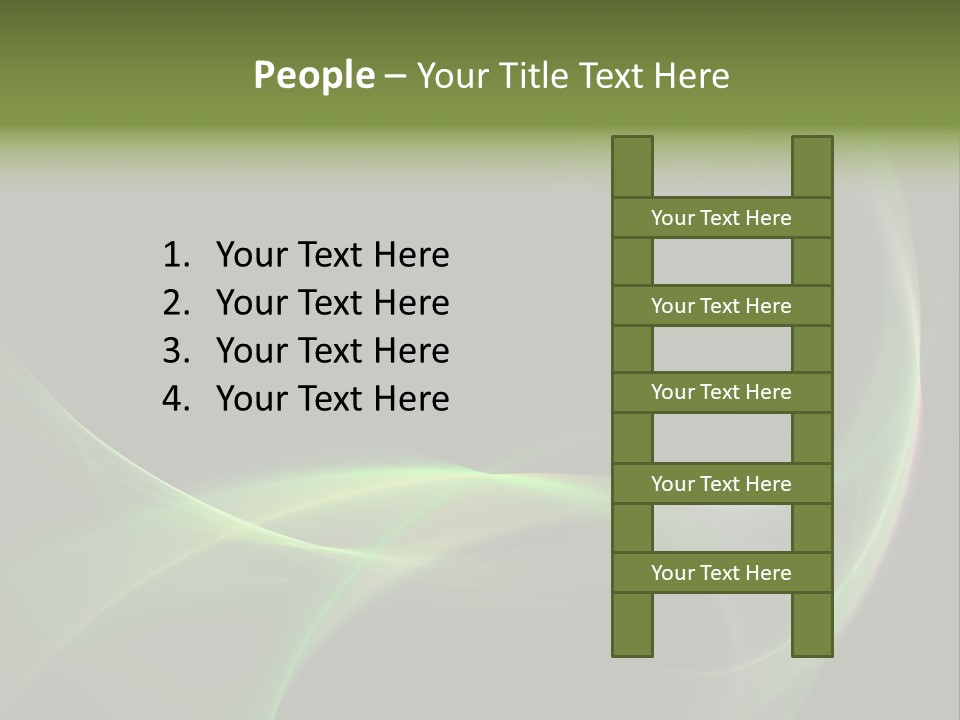 People – Your Title Text Here

1. Your Text Here
2. Your Text Here
3. Your Text Here
4. Your Text Here

Your Text Here

Your Text Here

Your Text Here

Your Text Here

Your Text Here